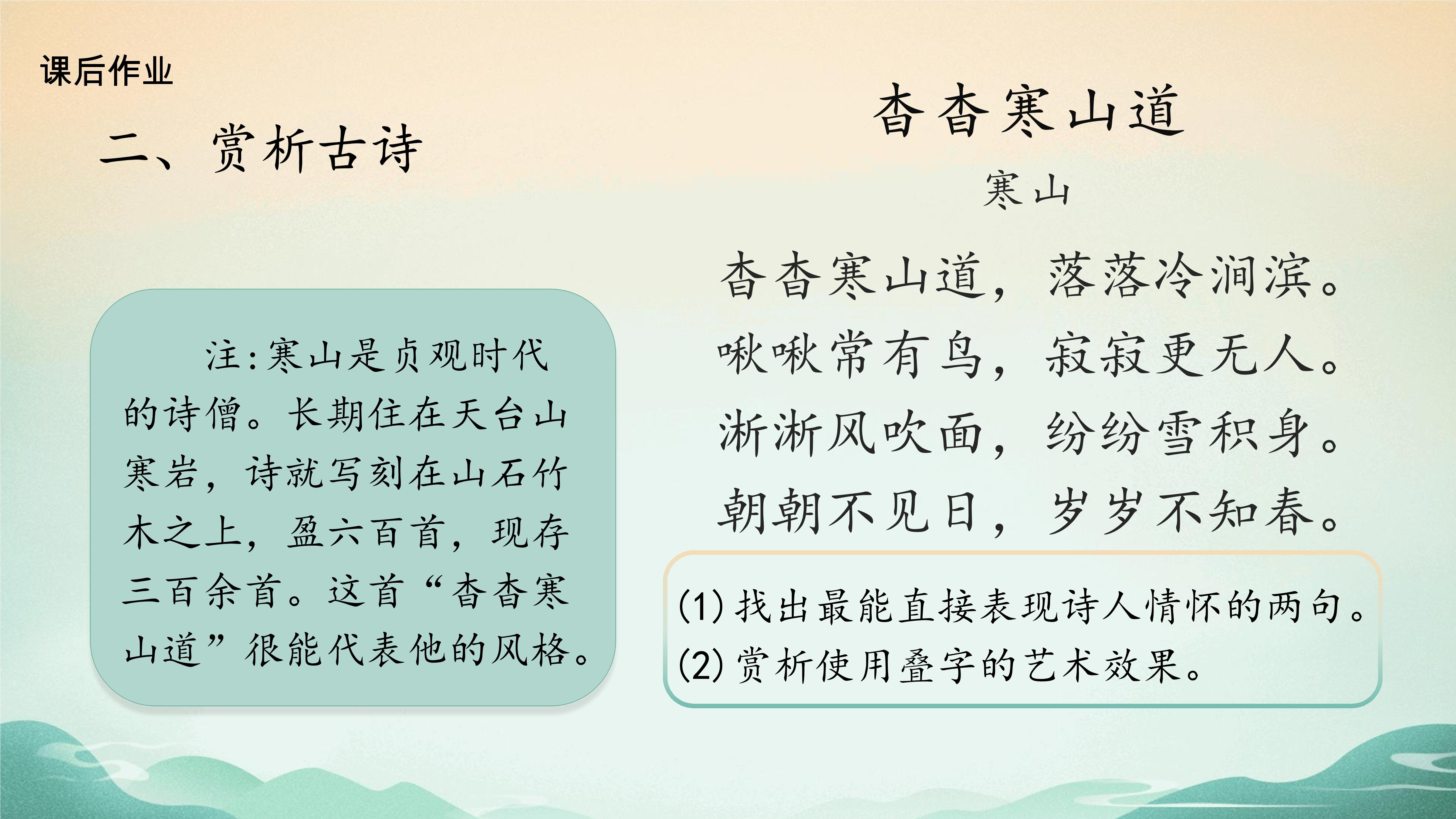 课后作业

二、赏析古诗

注：寒山是贞观时代的诗僧。长期住在天台山寒岩，诗就写刻在山石竹木之上，盈六百首，现存三百余首。这首“杳杳寒山道”很能代表他的风格。

杳杳寒山道

寒山

杳杳寒山道，落落冷涧滨。
啾啾常有鸟，寂寂更无人。
淅淅风吹面，纷纷雪积身。
朝朝不见日，岁岁不知春。

(1) 找出最能直接表现诗人情怀的两句。
(2) 赏析使用叠字的艺术效果。